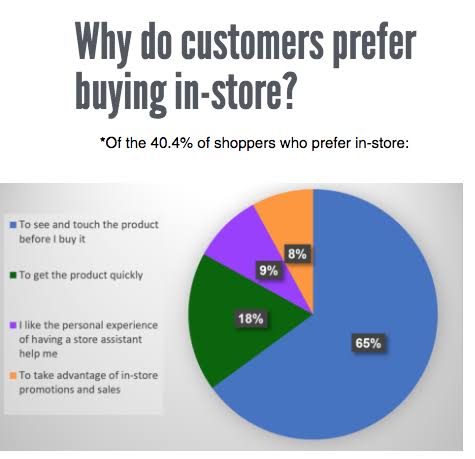 Why do customers prefer buying in-store?

*Of the 40.4% of shoppers who prefer in-store:

To see and touch the product before I buy it

To get the product quickly

I like the personal experience of having a store assistant help me

To take advantage of in-store promotions and sales

8%

9%

18%

65%